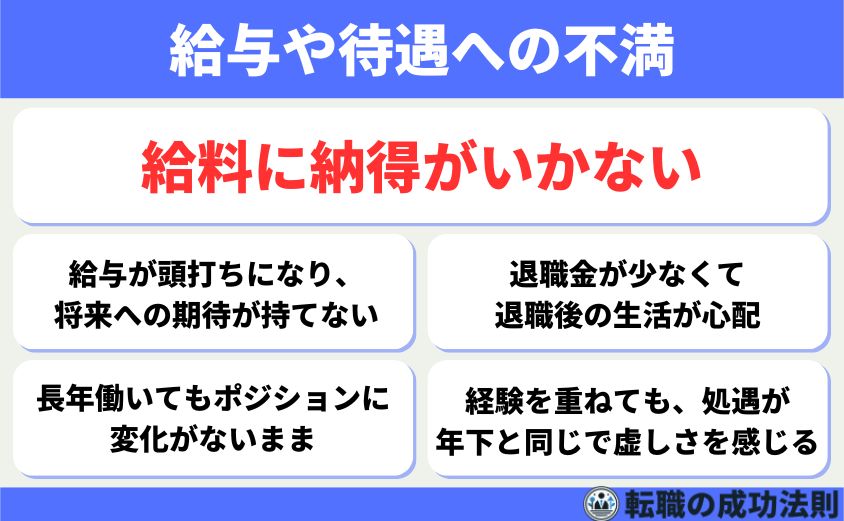 給与や待遇への不満

給料に納得がいかない

給与が頭打ちになり、将来への期待が持てない

退職金が少なくて退職後の生活が心配

長年働いてもポジションに変化がないまま

経験を重ねても、処遇が年下と同じで虚しさを感じる

転職の成功法則